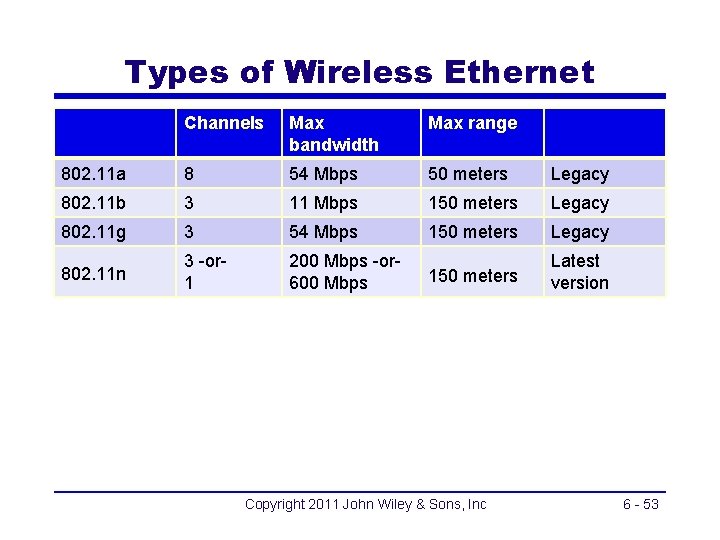 Types of Wireless Ethernet

| | Channels | Max bandwidth | Max range | |
|---|---|---|---|---|
| 802.11a | 8 | 54 Mbps | 50 meters | Legacy |
| 802.11b | 3 | 11 Mbps | 150 meters | Legacy |
| 802.11g | 3 | 54 Mbps | 150 meters | Legacy |
| 802.11n | 3 -or- 1 | 200 Mbps -or- 600 Mbps | 150 meters | Latest version |

Copyright 2011 John Wiley & Sons, Inc

6 - 53